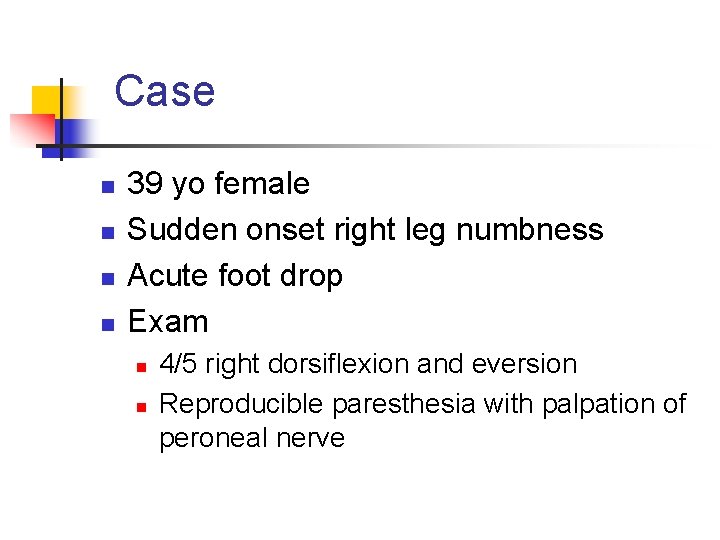 Case

- 39 yo female
- Sudden onset right leg numbness
- Acute foot drop
- Exam
  - 4/5 right dorsiflexion and eversion
  - Reproducible paresthesia with palpation of peroneal nerve